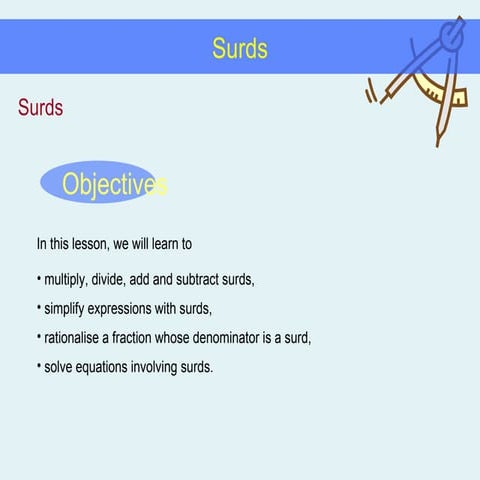 Surds

Surds

Objectives

In this lesson, we will learn to

• multiply, divide, add and subtract surds,

• simplify expressions with surds,

• rationalise a fraction whose denominator is a surd,

• solve equations involving surds.